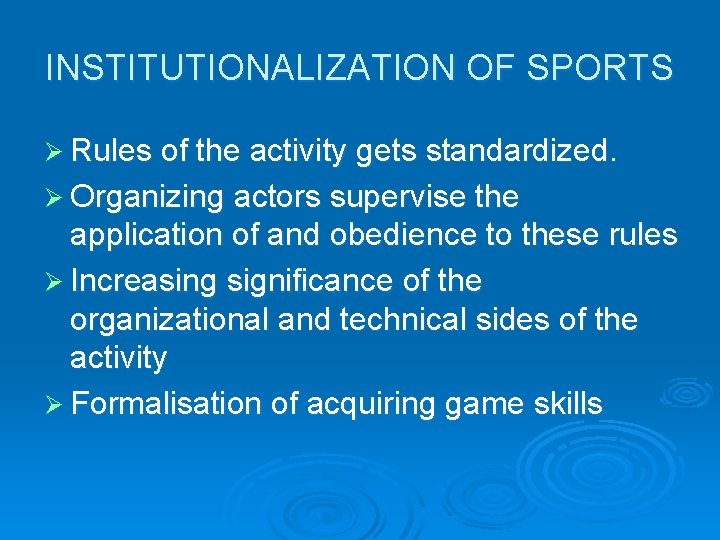 INSTITUTIONALIZATION OF SPORTS

➢ Rules of the activity gets standardized.

➢ Organizing actors supervise the application of and obedience to these rules

➢ Increasing significance of the organizational and technical sides of the activity

➢ Formalisation of acquiring game skills